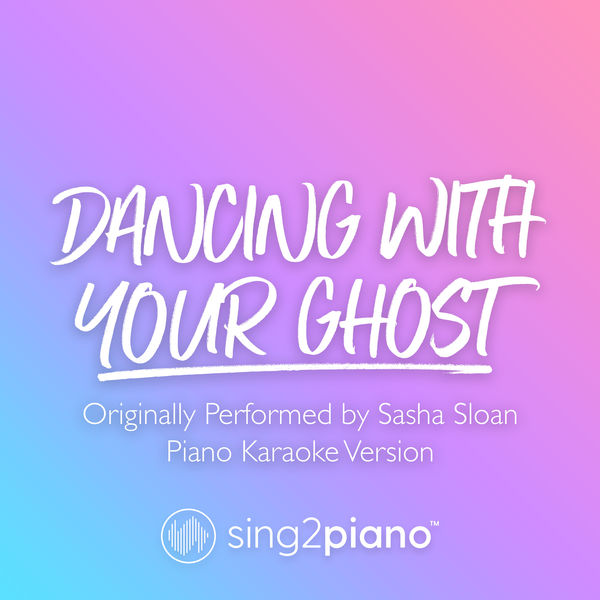 DANCING WITH YOUR GHOST

Originally Performed by Sasha Sloan
Piano Karaoke Version

sing2piano™